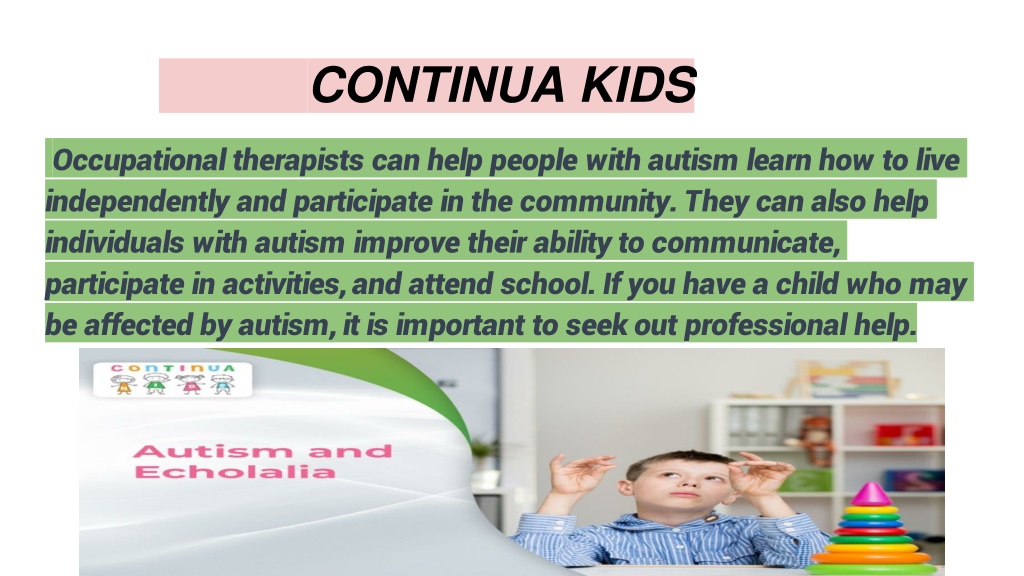 CONTINUA KIDS

Occupational therapists can help people with autism learn how to live independently and participate in the community. They can also help individuals with autism improve their ability to communicate, participate in activities, and attend school. If you have a child who may be affected by autism, it is important to seek out professional help.

CONTINUA

Autism and Echolalia